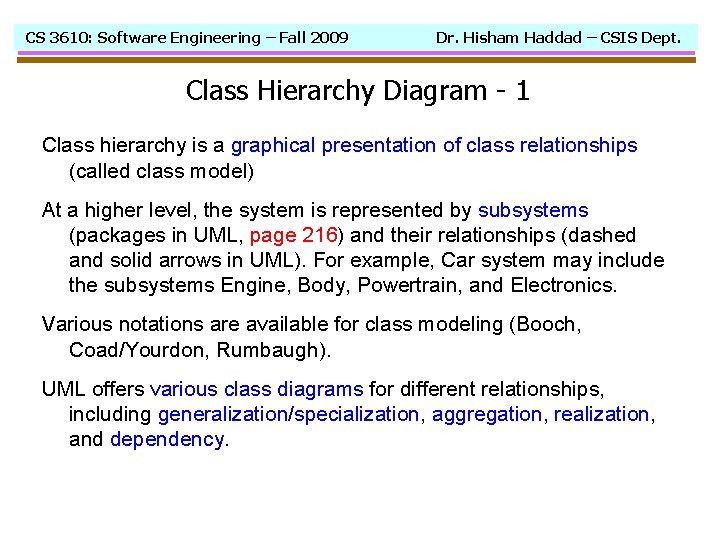 CS 3610: Software Engineering – Fall 2009 Dr. Hisham Haddad – CSIS Dept.

Class Hierarchy Diagram - 1

Class hierarchy is a graphical presentation of class relationships (called class model)

At a higher level, the system is represented by subsystems (packages in UML, page 216) and their relationships (dashed and solid arrows in UML). For example, Car system may include the subsystems Engine, Body, Powertrain, and Electronics.

Various notations are available for class modeling (Booch, Coad/Yourdon, Rumbaugh).

UML offers various class diagrams for different relationships, including generalization/specialization, aggregation, realization, and dependency.